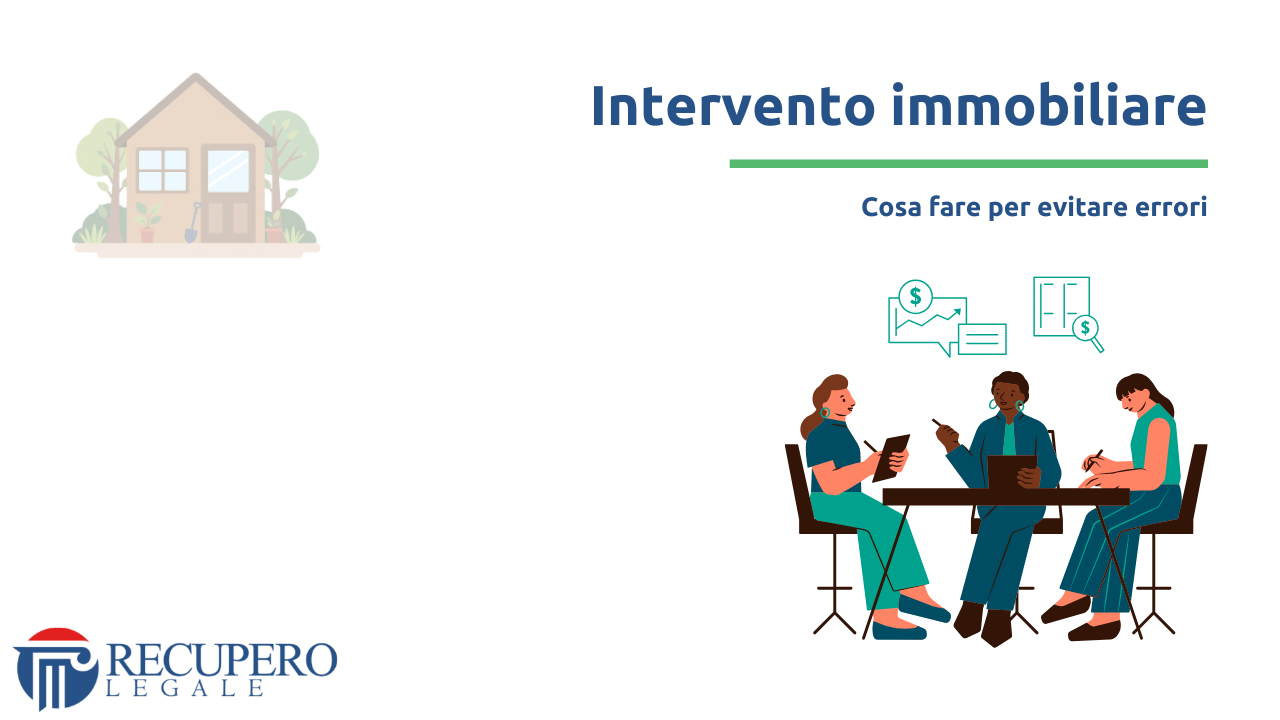 Intervento immobiliare

Cosa fare per evitare errori

$

$

RECUPERO
LEGALE